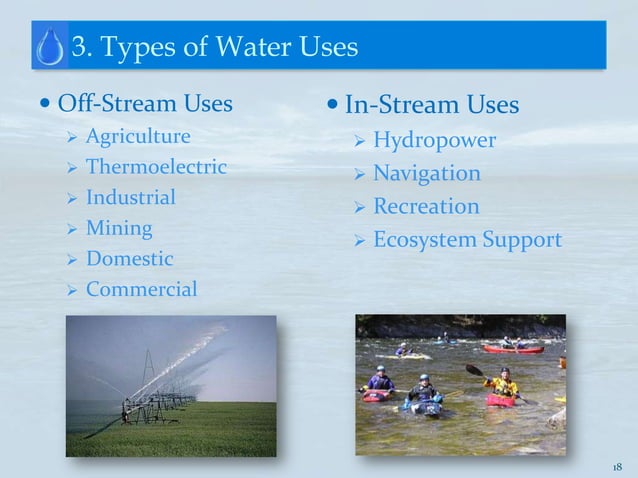 3. Types of Water Uses

• Off-Stream Uses
➢ Agriculture
➢ Thermoelectric
➢ Industrial
➢ Mining
➢ Domestic
➢ Commercial

• In-Stream Uses
➢ Hydropower
➢ Navigation
➢ Recreation
➢ Ecosystem Support

18